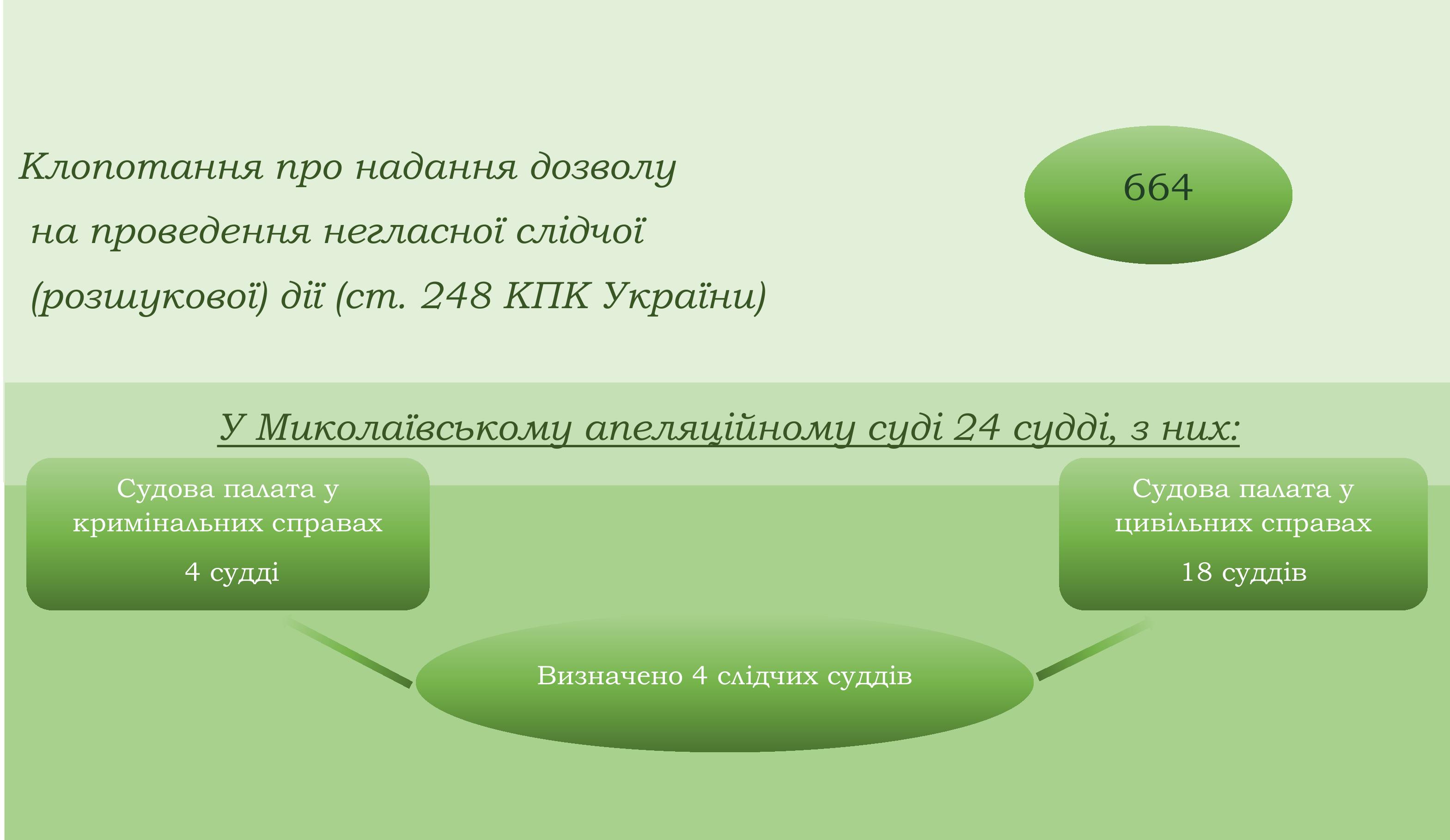 Клопотання про надання дозволу на проведення негласної слідчої (розшукової) дії (ст. 248 КПК України)

664

У Миколаївському апеляційному суді 24 судді, з них:

Судова палата у кримінальних справах

4 судді

Судова палата у цивільних справах

18 суддів

Визначено 4 слідчих суддів